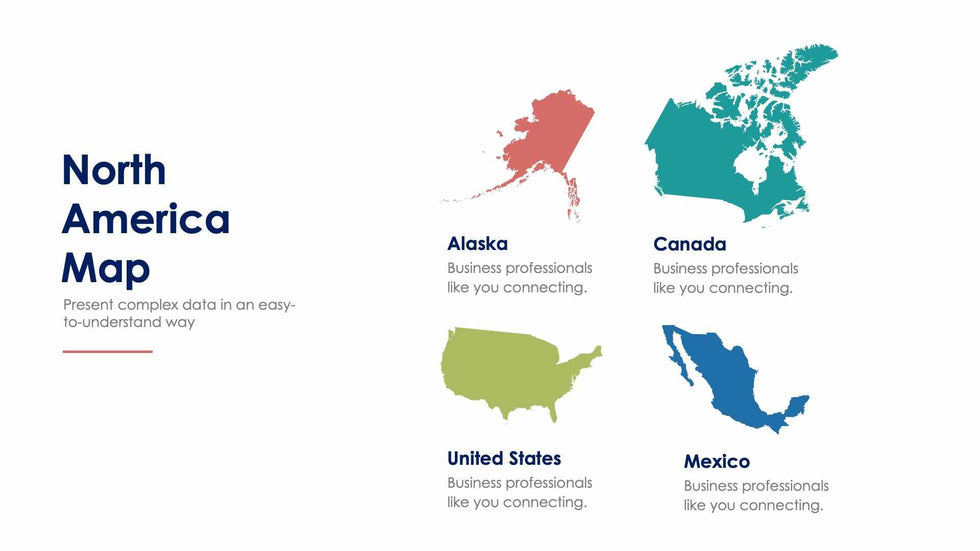 North America Map

Present complex data in an easy-to-understand way

Alaska
Business professionals like you connecting.

Canada
Business professionals like you connecting.

United States
Business professionals like you connecting.

Mexico
Business professionals like you connecting.